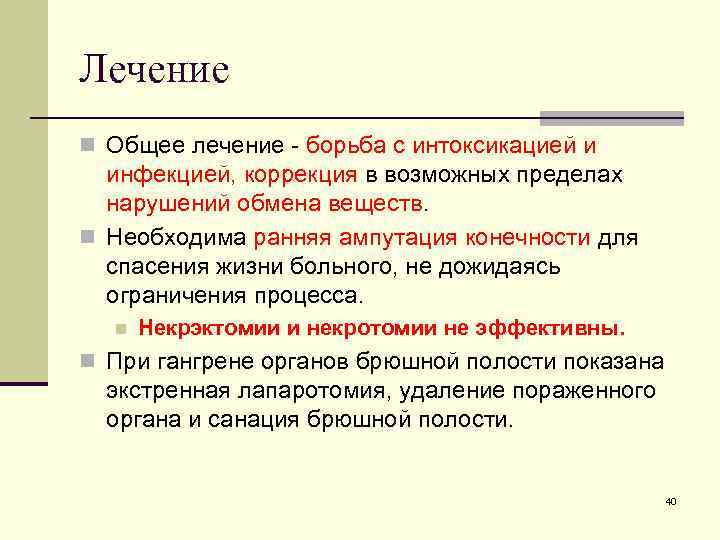 Лечение

Общее лечение - борьба с интоксикацией и инфекцией, коррекция в возможных пределах нарушений обмена веществ.

Необходима ранняя ампутация конечности для спасения жизни больного, не дожидаясь ограничения процесса.

Некрэктомии и некротомии не эффективны.

При гангрене органов брюшной полости показана экстренная лапаротомия, удаление пораженного органа и санация брюшной полости.

40